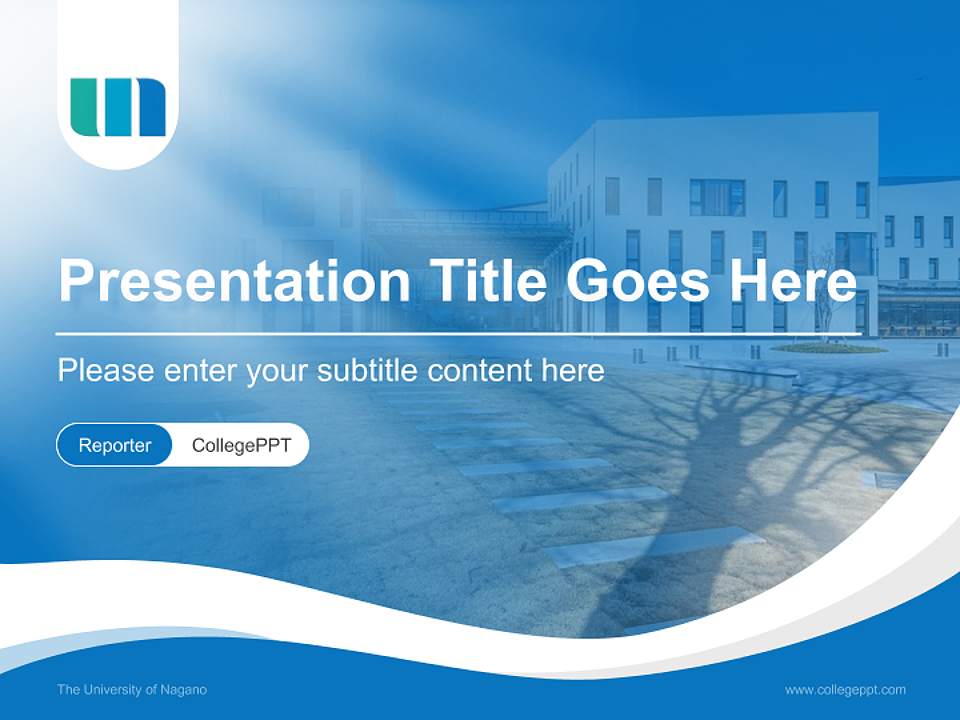 Presentation Title Goes Here

Please enter your subtitle content here

Reporter CollegePPT

The University of Nagano

www.collegeppt.com